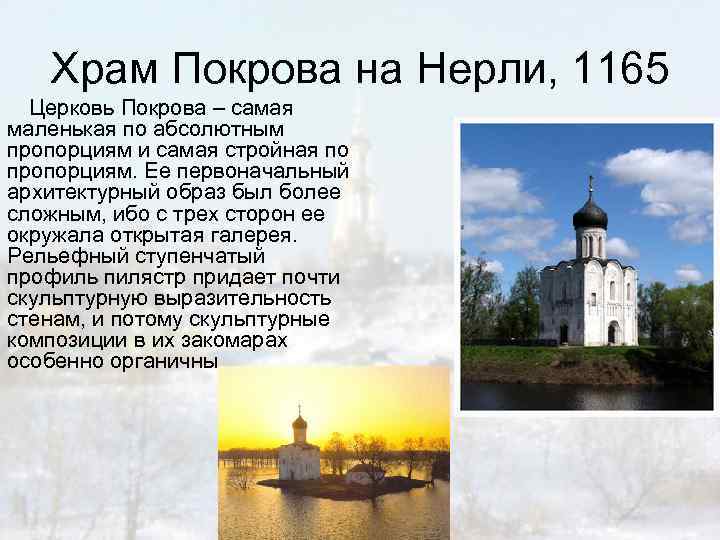 Храм Покрова на Нерли, 1165

Церковь Покрова – самая маленькая по абсолютным пропорциям и самая стройная по пропорциям. Ее первоначальный архитектурный образ был более сложным, ибо с трех сторон ее окружала открытая галерея. Рельефный ступенчатый профиль пилястр придает почти скульптурную выразительность стенам, и потому скульптурные композиции в их закомарах особенно органичны